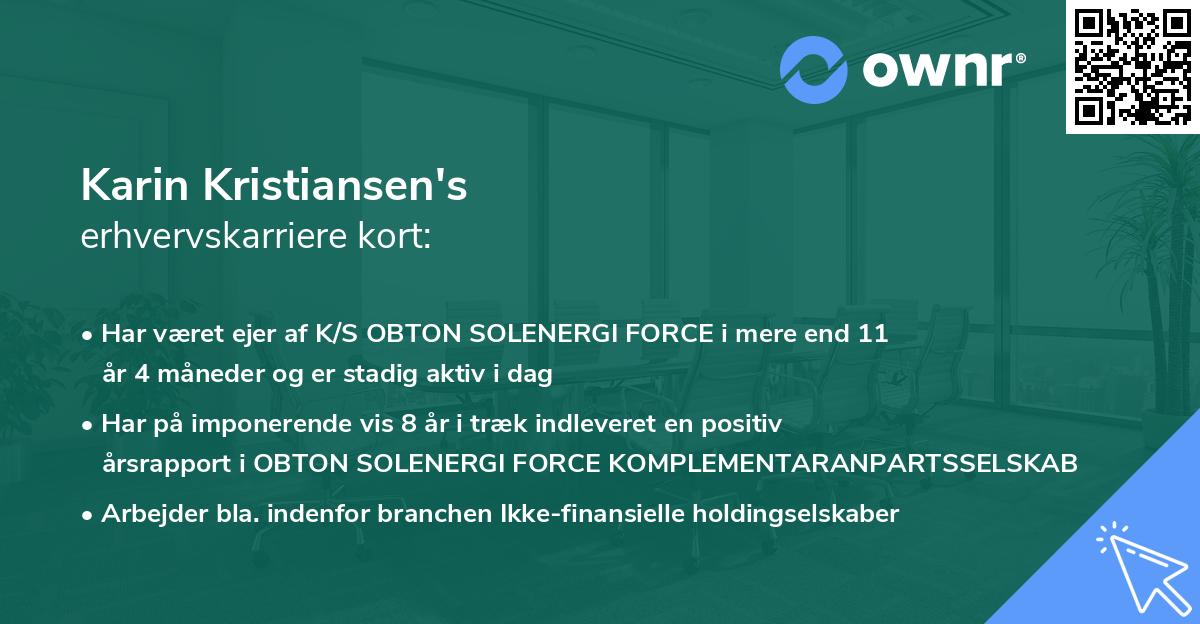 ownr®

Karin Kristiansen's
erhvervskarriere kort:

• Har været ejer af K/S OBTON SOLENERGI FORCE i mere end 11 år 4 måneder og er stadig aktiv i dag

• Har på imponerende vis 8 år i træk indleveret en positiv årsrapport i OBTON SOLENERGI FORCE KOMPLEMENTARANPARTSSELSKAB

• Arbejder bla. indenfor branchen Ikke-finansielle holdingselskaber